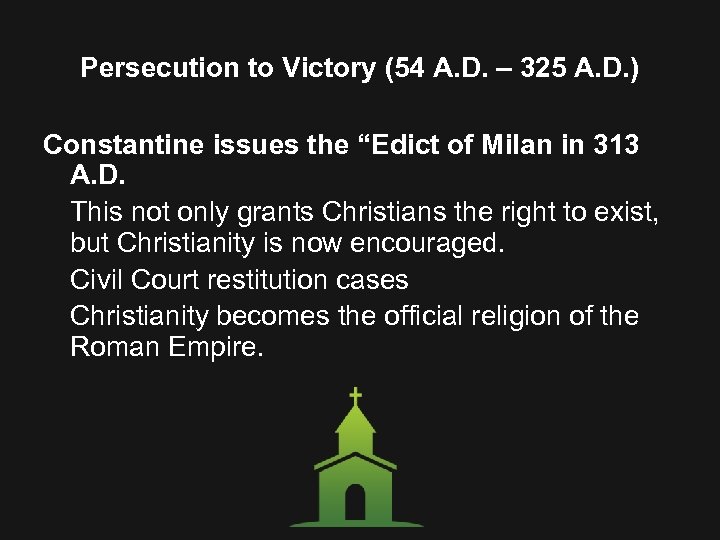 Persecution to Victory (54 A.D. – 325 A.D.)

Constantine issues the “Edict of Milan in 313 A.D.

This not only grants Christians the right to exist, but Christianity is now encouraged.

Civil Court restitution cases

Christianity becomes the official religion of the Roman Empire.